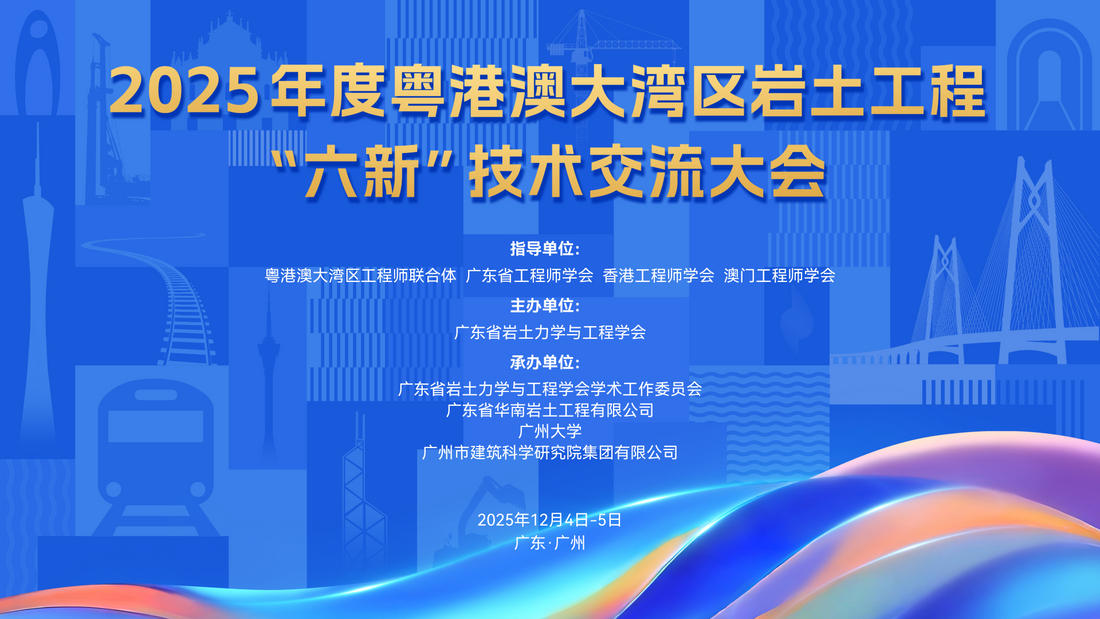 2025年度粤港澳大湾区岩土工程
“六新”技术交流大会

指导单位:
粤港澳大湾区工程师联合体 广东省工程师学会 香港工程师学会 澳门工程师学会

主办单位:
广东省岩土力学与工程学会

承办单位:
广东省岩土力学与工程学会学术工作委员会
广东省华南岩土工程有限公司
广州大学
广州市建筑科学研究院集团有限公司

2025年12月4日-5日
广东·广州